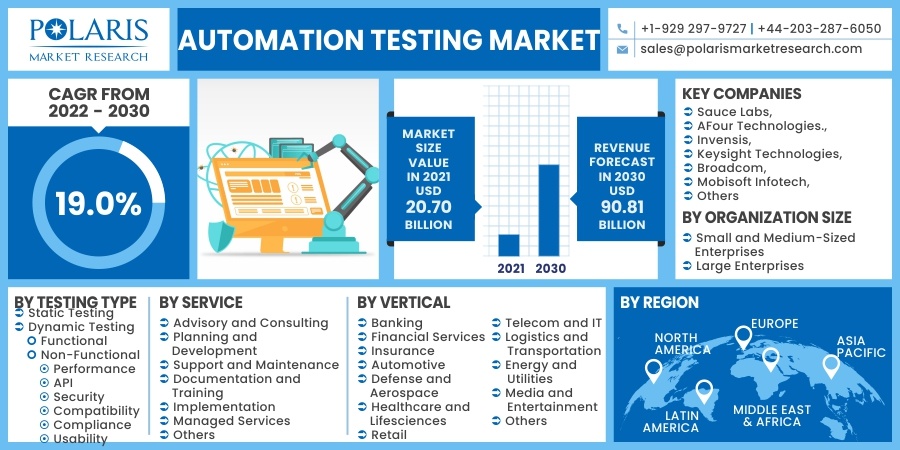 POLARIS
MARKET RESEARCH

AUTOMATION TESTING MARKET

+1-929 297-9727 | +44-203-287-6050
sales@polarismarketresearch.com

CAGR FROM 2022 - 2030

19.0%

MARKET SIZE VALUE IN 2021 USD 20.70 BILLION

2021 2030

REVENUE FORECAST IN 2030 USD 90.81 BILLION

KEY COMPANIES
Sauce Labs,
AFour Technologies.,
Invensis,
Keysight Technologies,
Broadcom,
Mobisoft Infotech,
Others

BY ORGANIZATION SIZE
Small and Medium-Sized Enterprises
Large Enterprises

BY TESTING TYPE
Static Testing
Dynamic Testing
Functional
Non-Functional
Performance
API
Security
Compatibility
Compliance
Usability

BY SERVICE
Advisory and Consulting
Planning and Development
Support and Maintenance
Documentation and Training
Implementation
Managed Services
Others

BY VERTICAL
Banking
Financial Services
Insurance
Automotive
Defense and Aerospace
Healthcare and Lifesciences
Retail
Telecom and IT
Logistics and Transportation
Energy and Utilities
Media and Entertainment
Others

BY REGION
NORTH AMERICA
EUROPE
ASIA PACIFIC
LATIN AMERICA
MIDDLE EAST & AFRICA